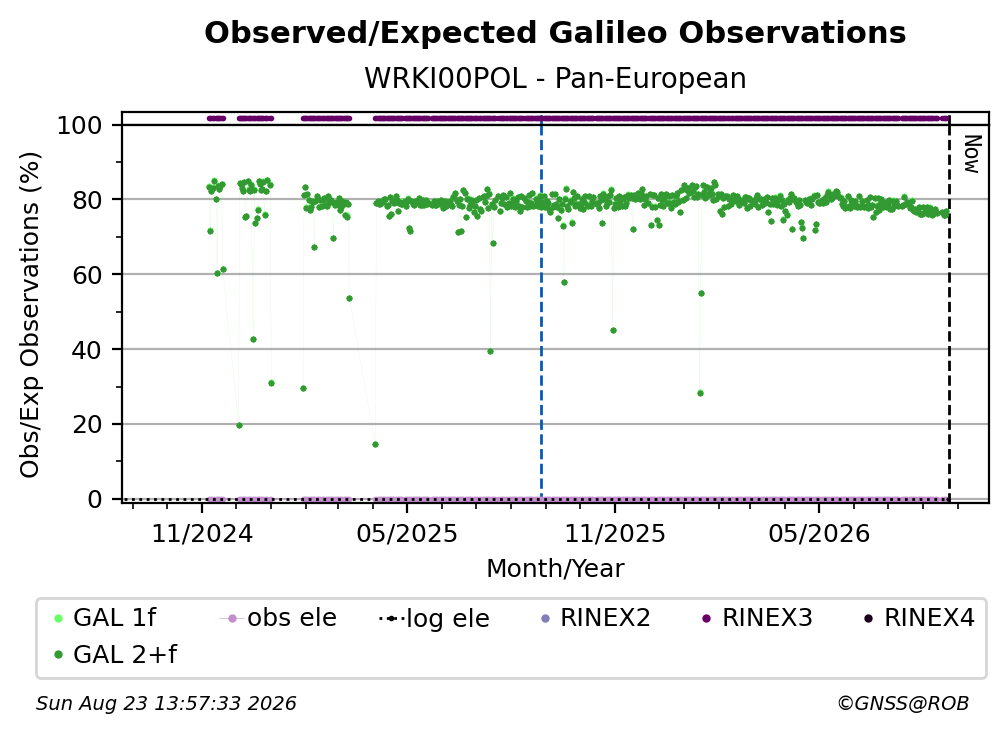 Observed/Expected Galileo Observations

WRKI00POL - Pan-European

Obs/Exp Observations (%)

100
80
60
40
20
0

Now

11/2024
05/2025
11/2025
05/2026

Month/Year

GAL 1f
obs ele
log ele
RINEX2
RINEX3
RINEX4
GAL 2+f

Sun Aug 23 13:57:33 2026

©GNSS@ROB